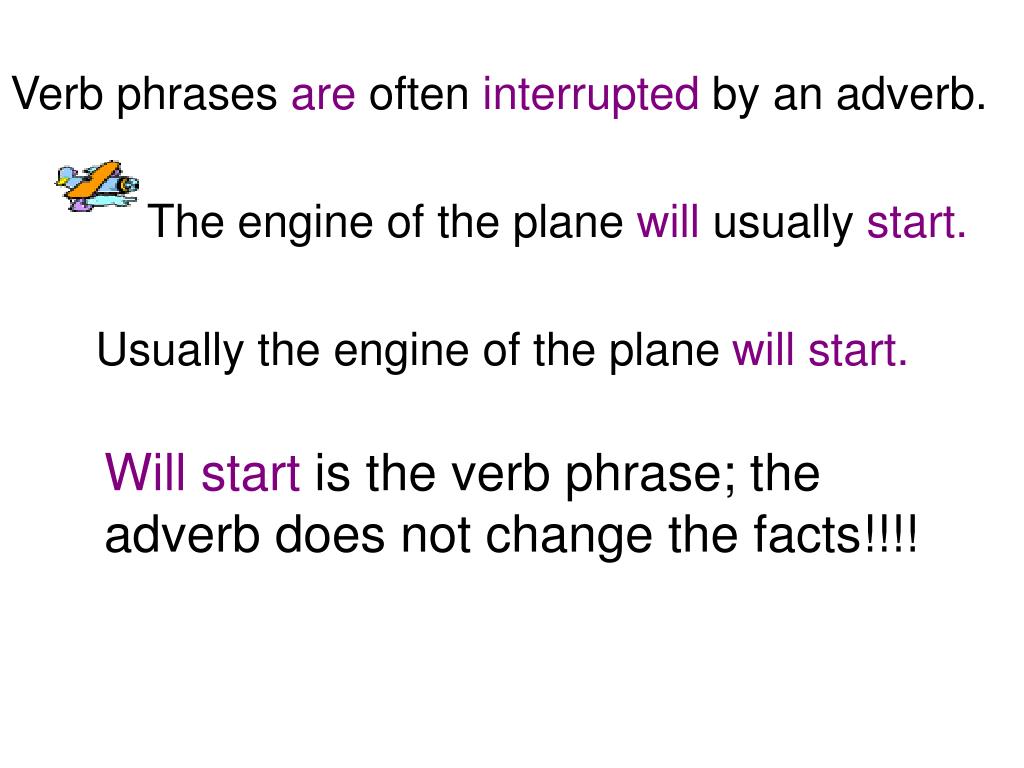 Verb phrases are often interrupted by an adverb.

The engine of the plane will usually start.

Usually the engine of the plane will start.

Will start is the verb phrase; the adverb does not change the facts!!!!